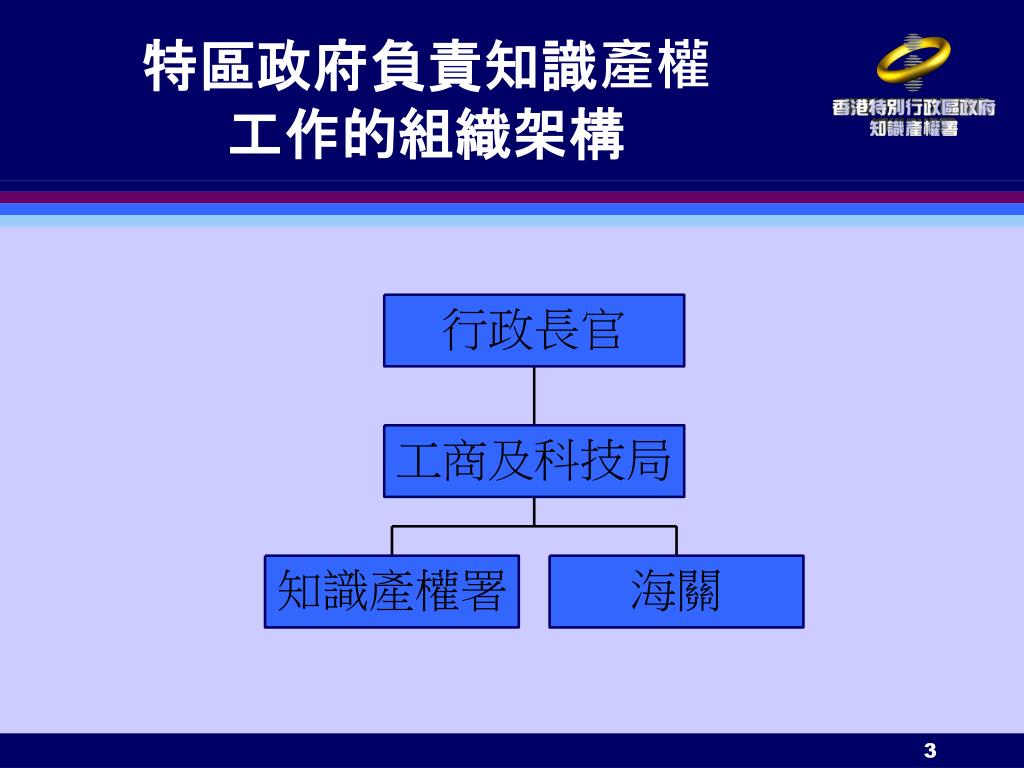 特區政府負責知識產權工作的組織架構

香港特別行政區政府
知識產權署

行政長官

工商及科技局

知識產權署

海關

3